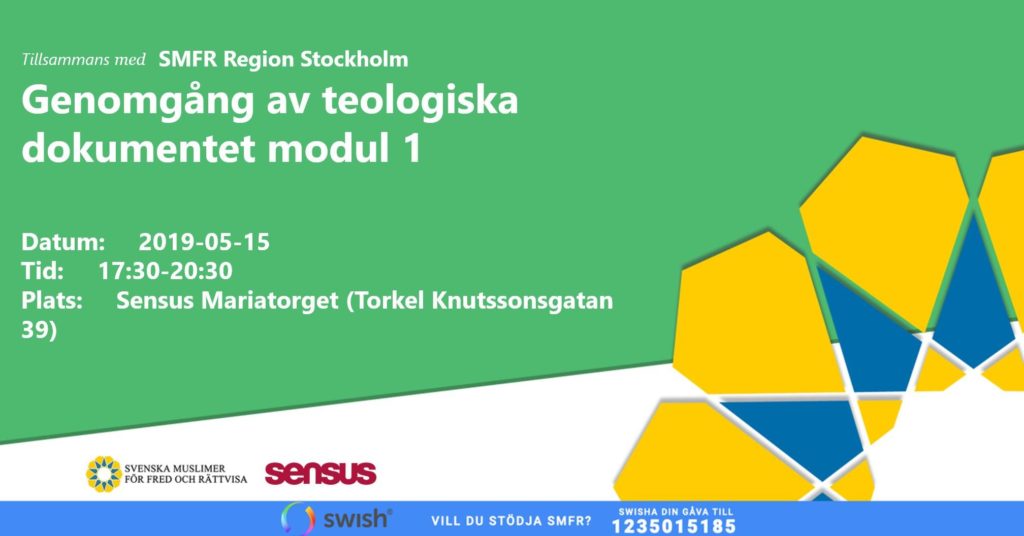 Tillsammans med SMFR Region Stockholm

Genomgång av teologiska dokumentet modul 1

Datum: 2019-05-15
Tid: 17:30-20:30
Plats: Sensus Mariatorget (Torkel Knutssonsgatan 39)

SVENSKA MUSLIMER FÖR FRED OCH RÄTTVISA

sensus

swish

VILL DU STÖDJA SMFR?

SWISHA DIN GÅVA TILL
1235015185